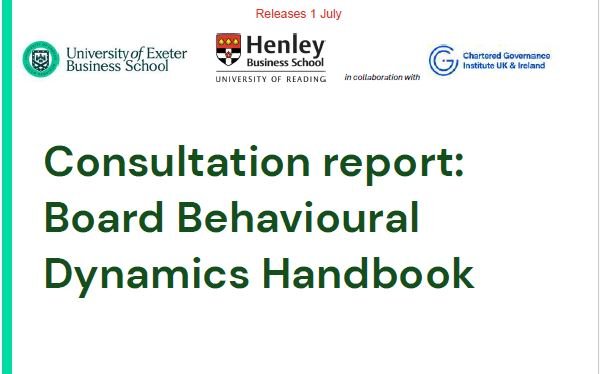 Releases 1 July

University of Exeter Business School

Henley Business School UNIVERSITY OF READING

in collaboration with

Chartered Governance Institute UK & Ireland

Consultation report: Board Behavioural Dynamics Handbook